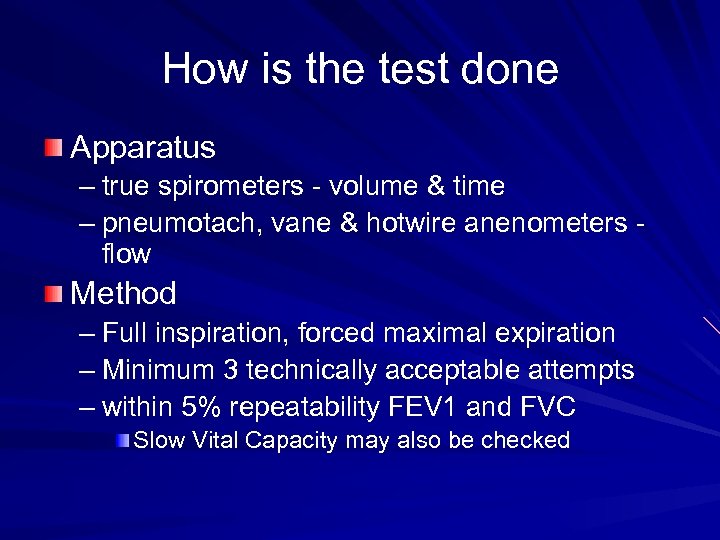 How is the test done

Apparatus
– true spirometers - volume & time
– pneumotach, vane & hotwire anenometers - flow

Method
– Full inspiration, forced maximal expiration
– Minimum 3 technically acceptable attempts
– within 5% repeatability FEV1 and FVC
Slow Vital Capacity may also be checked